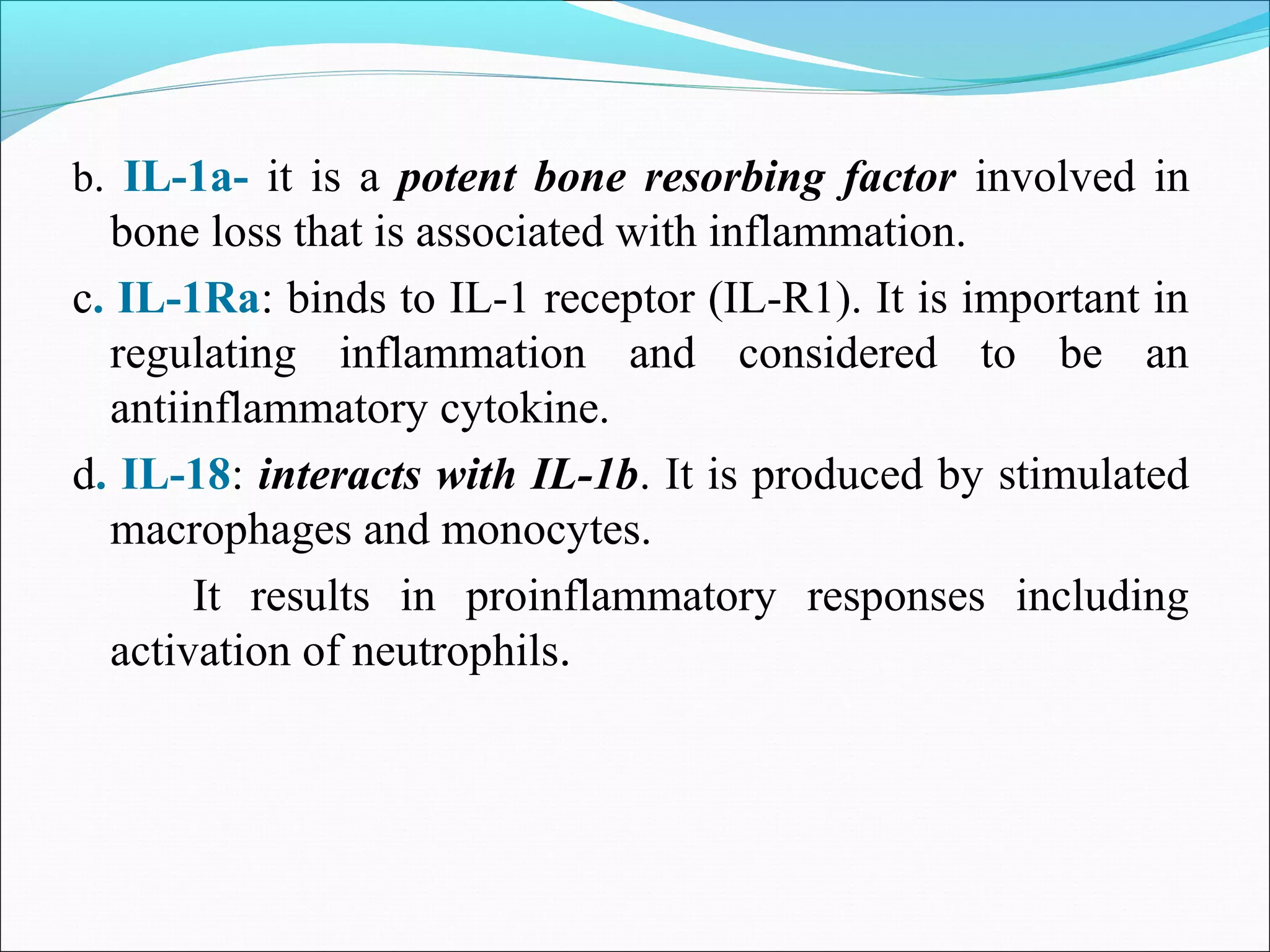 b. IL-1a- it is a potent bone resorbing factor involved in bone loss that is associated with inflammation.

c. IL-1Ra: binds to IL-1 receptor (IL-R1). It is important in regulating inflammation and considered to be an antiinflammatory cytokine.

d. IL-18: interacts with IL-1b. It is produced by stimulated macrophages and monocytes.

It results in proinflammatory responses including activation of neutrophils.